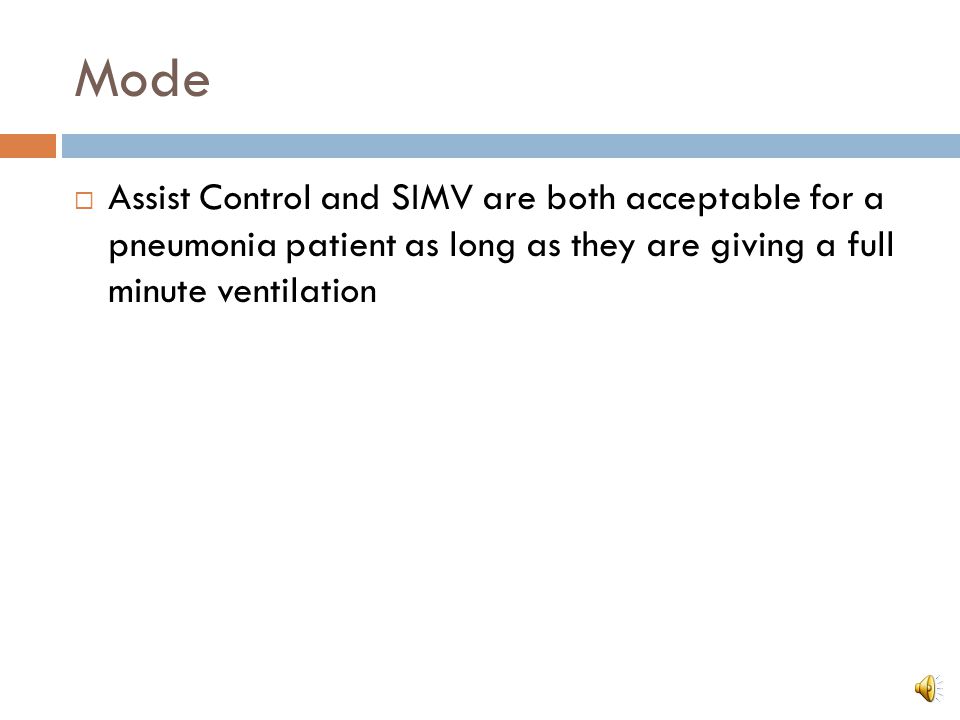 Mode

□ Assist Control and SIMV are both acceptable for a pneumonia patient as long as they are giving a full minute ventilation